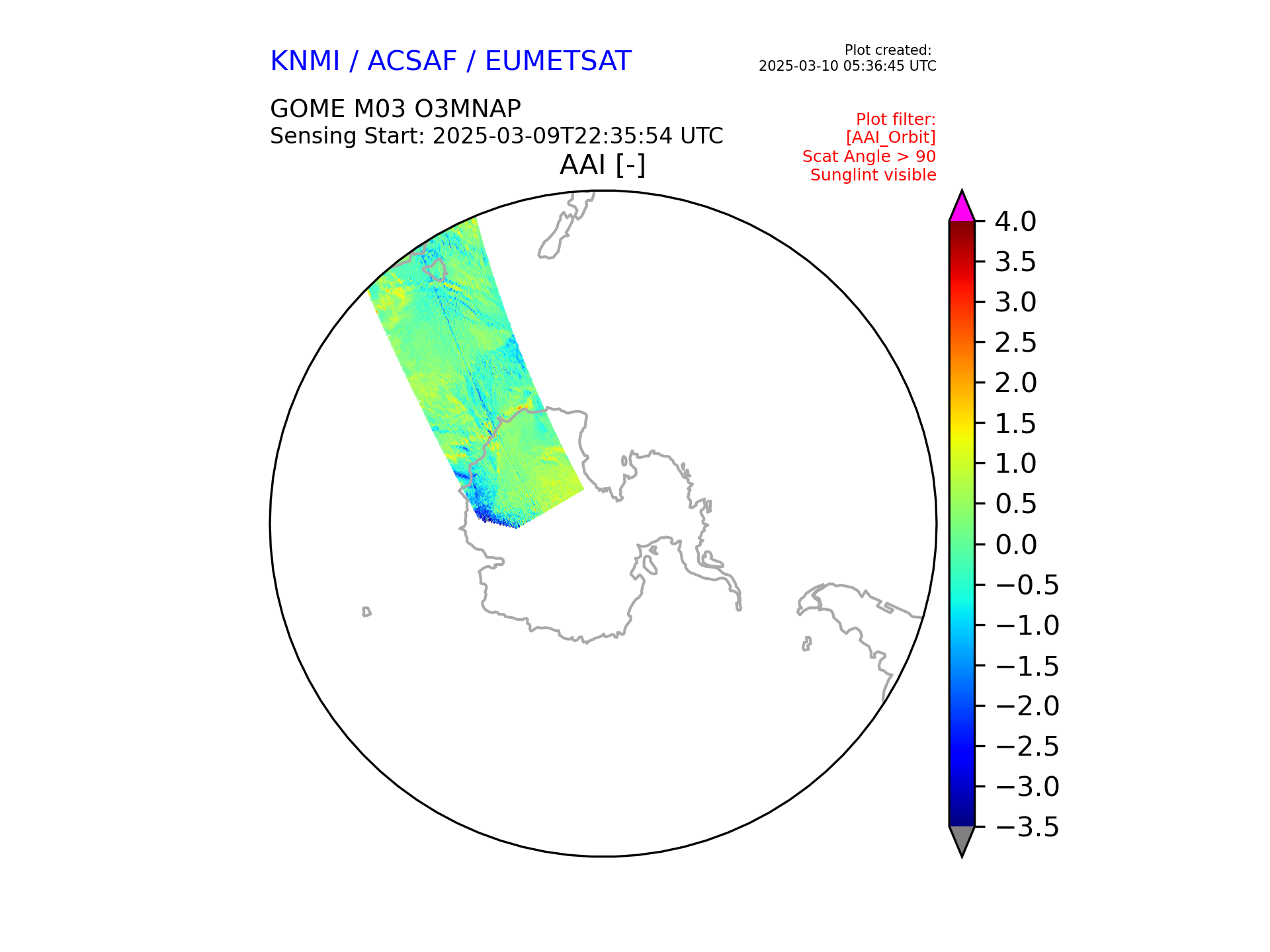 KNMI / ACSAF / EUMETSAT

Plot created:
2025-03-10 05:36:45 UTC

GOME M03 O3MNAP
Sensing Start: 2025-03-09T22:35:54 UTC

Plot filter:
[AAI_Orbit]
Scat Angle > 90
Sunglint visible

AAI [-]

4.0
3.5
3.0
2.5
2.0
1.5
1.0
0.5
0.0
−0.5
−1.0
−1.5
−2.0
−2.5
−3.0
−3.5